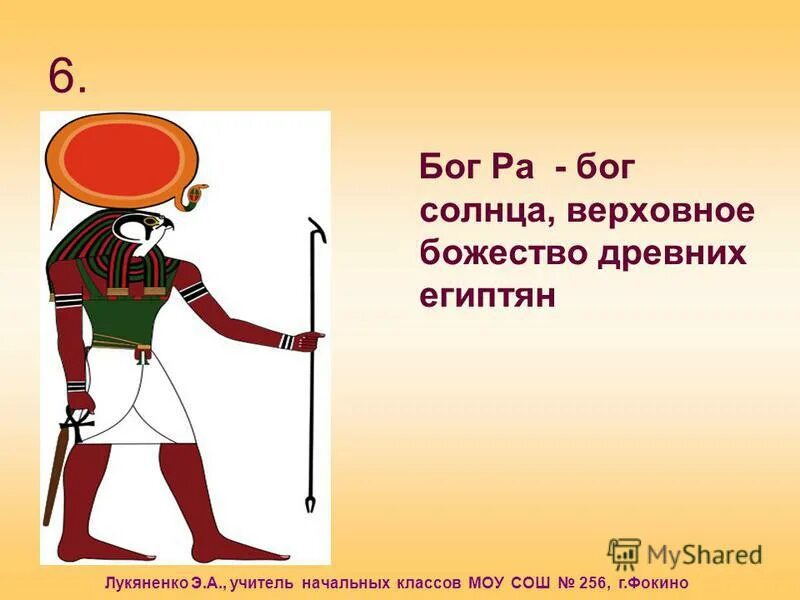 6.

Бог Ра - бог солнца, верховное божество древних египтян

MyShared

Лукяненко Э.А., учитель начальных классов МОУ СОШ № 256, г.Фокино